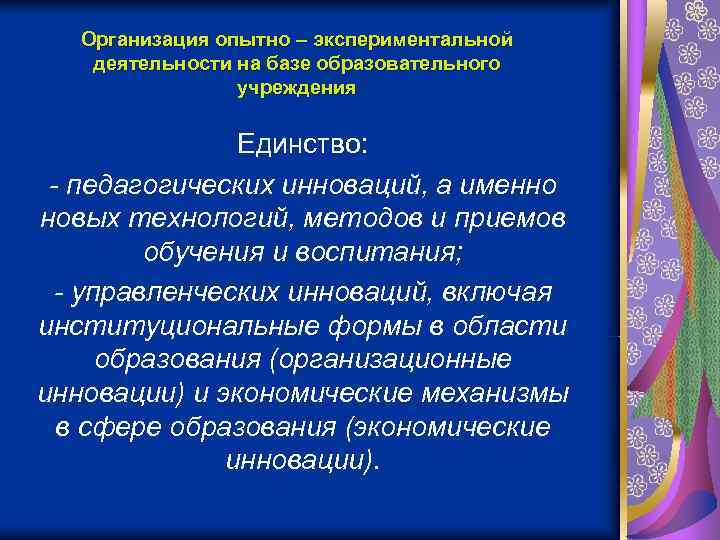 Организация опытно – экспериментальной деятельности на базе образовательного учреждения

Единство:

- педагогических инноваций, а именно новых технологий, методов и приемов обучения и воспитания;

- управленческих инноваций, включая институциональные формы в области образования (организационные инновации) и экономические механизмы в сфере образования (экономические инновации).